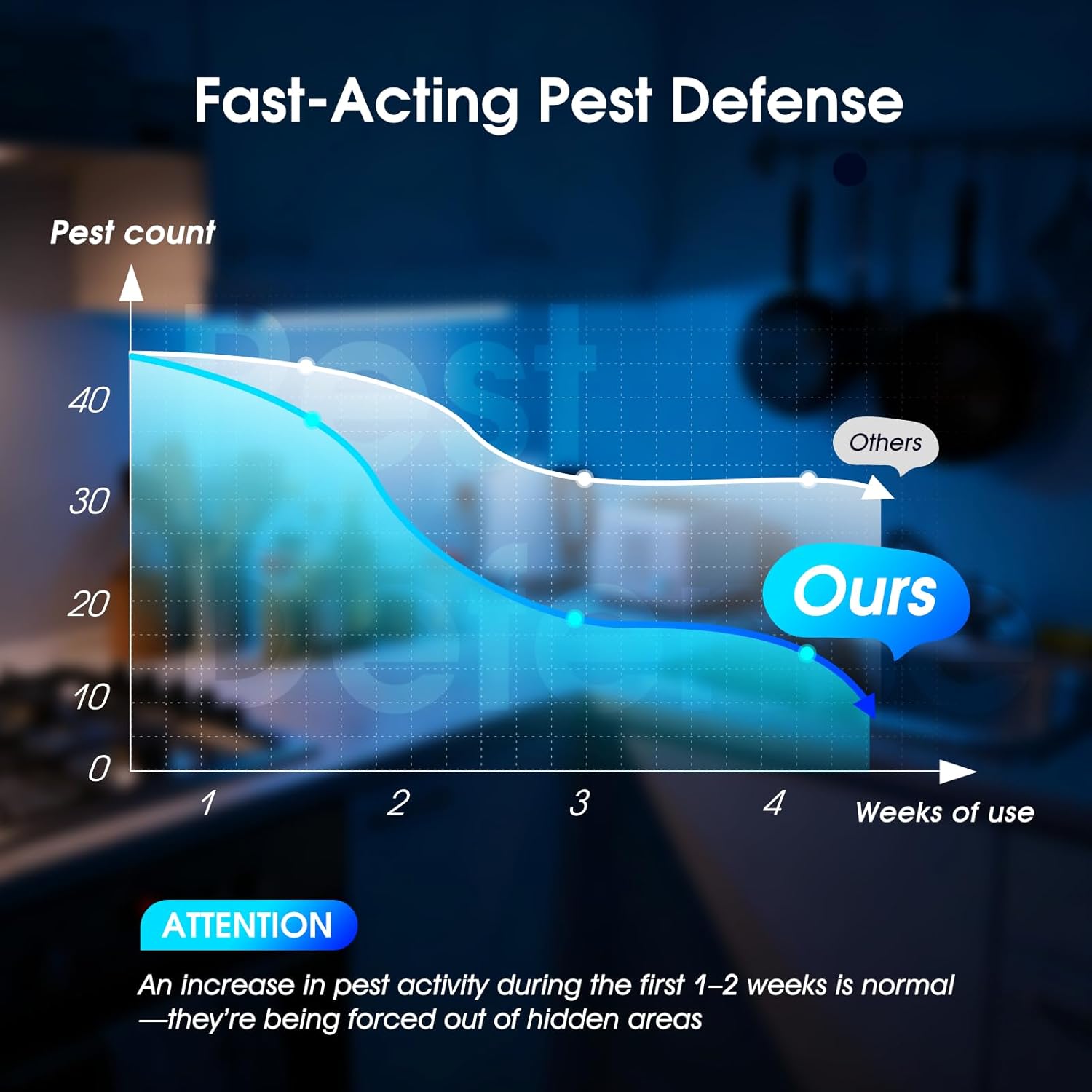 Fast-Acting Pest Defense

Pest count

40
30
20
10
0

1
2
3
4
Weeks of use

Others

Ours

ATTENTION

An increase in pest activity during the first 1–2 weeks is normal —they're being forced out of hidden areas